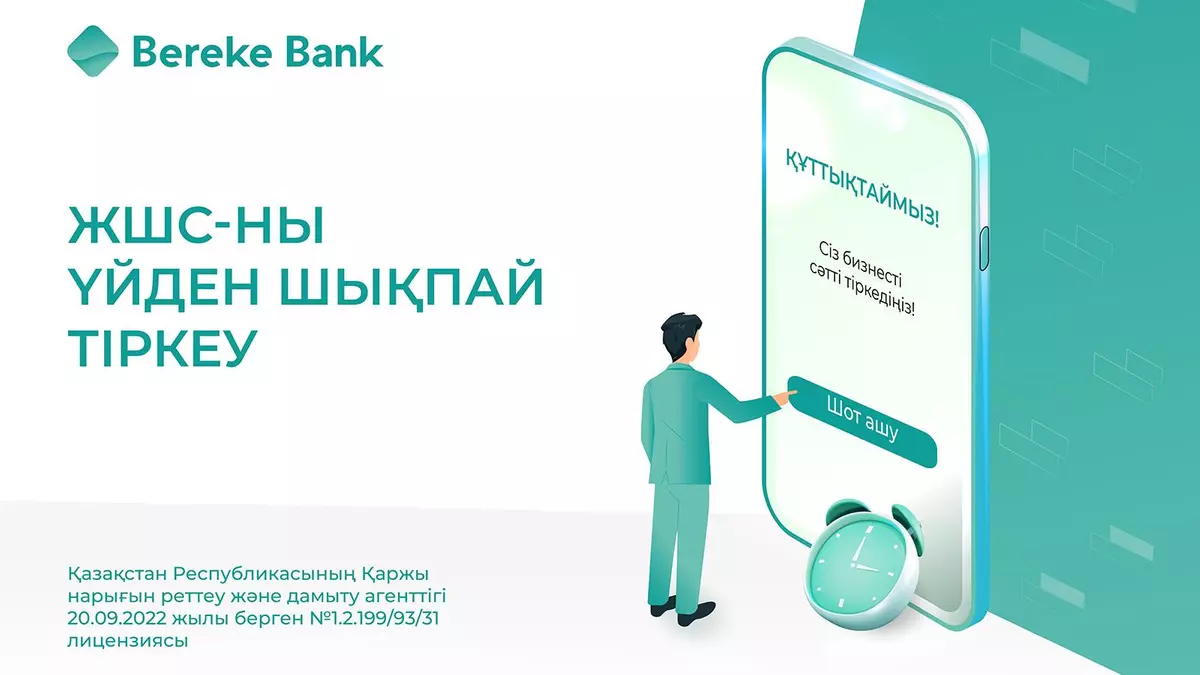 Bereke Bank

ЖШС-НЫ ҮЙДЕН ШЫҚПАЙ ТІРКЕУ

ҚҰТТЫҚТАЙМЫЗ!

Сіз бизнесті сәтті тіркедіңіз!

Шот ашу

Қазақстан Республикасының Қаржы нарығын реттеу және дамыту агенттігі 20.09.2022 жылы берген №1.2.199/93/31 лицензиясы